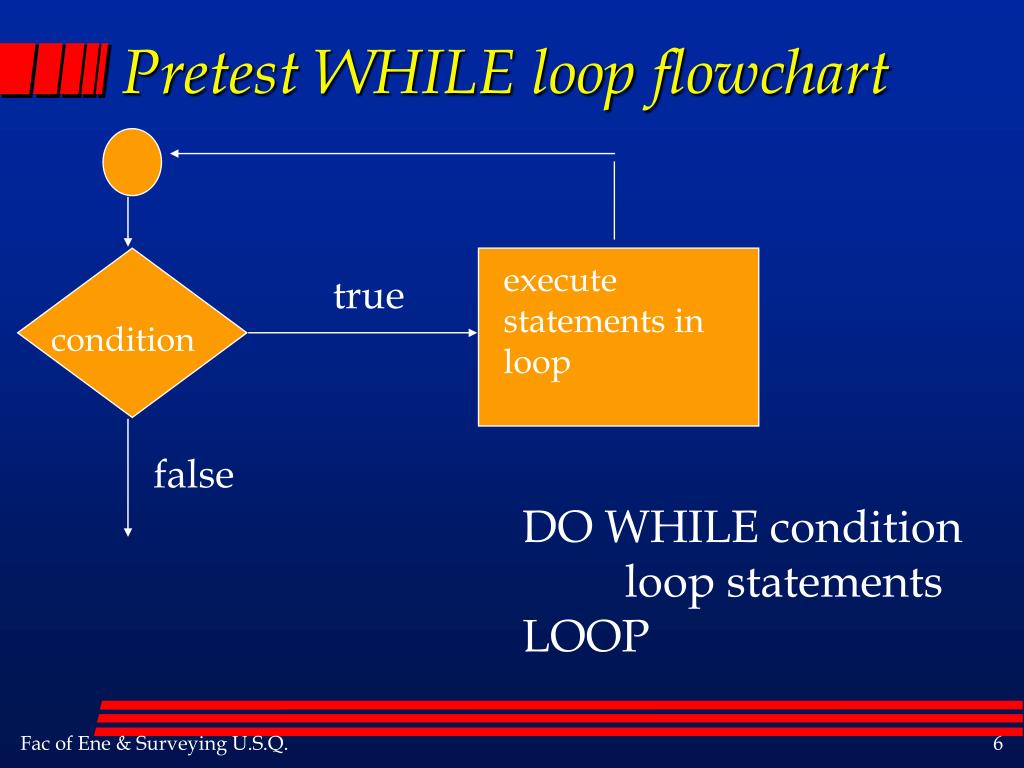 Pretest WHILE loop flowchart

condition

true

execute statements in loop

false

DO WHILE condition
loop statements
LOOP

Fac of Ene & Surveying U.S.Q.

6